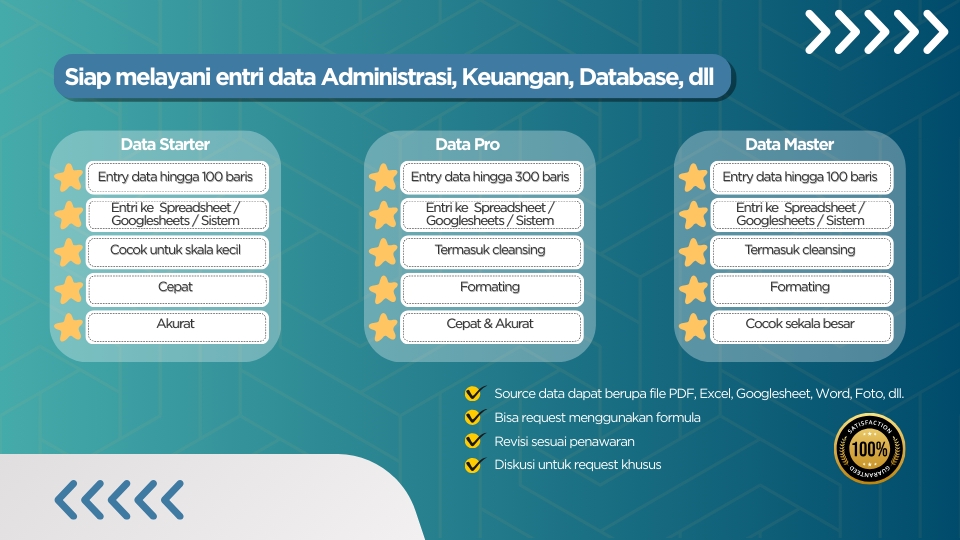 Siap melayani entri data Administrasi, Keuangan, Database, dll

Data Starter
Entry data hingga 100 baris
Entri ke Spreadsheet / Googlesheets / Sistem
Cocok untuk skala kecil
Cepat
Akurat

Data Pro
Entry data hingga 300 baris
Entri ke Spreadsheet / Googlesheets / Sistem
Termasuk cleansing
Formating
Cepat & Akurat

Data Master
Entry data hingga 100 baris
Entri ke Spreadsheet / Googlesheets / Sistem
Termasuk cleansing
Formating
Cocok sekala besar

Source data dapat berupa file PDF, Excel, Googlesheet, Word, Foto, dll.
Bisa request menggunakan formula
Revisi sesuai penawaran
Diskusi untuk request khusus

SATISFACTION 100% GUARANTEED